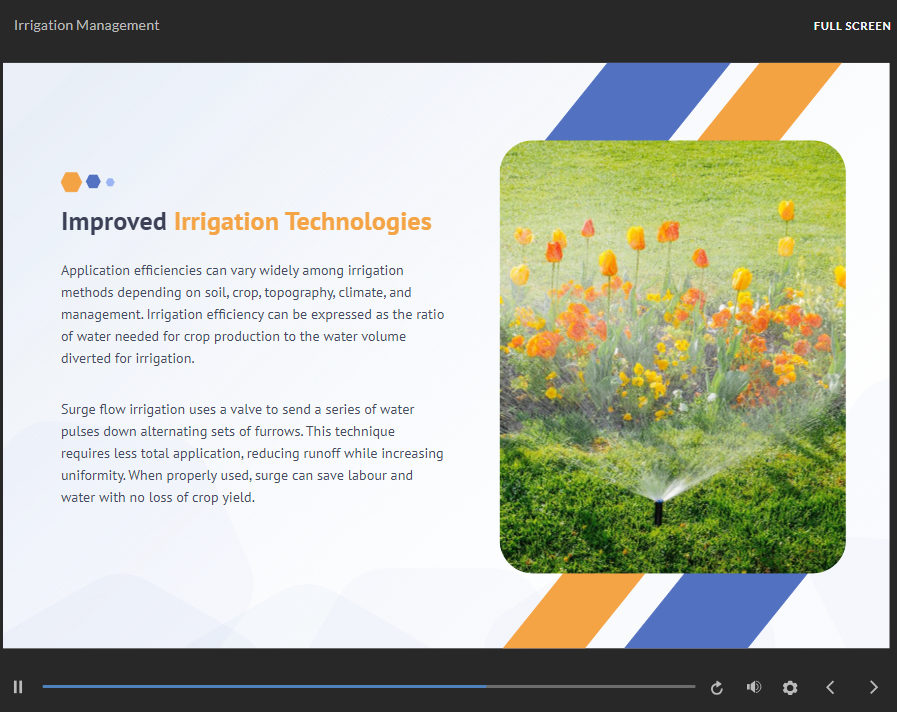 Irrigation Management

FULL SCREEN

Improved Irrigation Technologies

Application efficiencies can vary widely among irrigation methods depending on soil, crop, topography, climate, and management. Irrigation efficiency can be expressed as the ratio of water needed for crop production to the water volume diverted for irrigation.

Surge flow irrigation uses a valve to send a series of water pulses down alternating sets of furrows. This technique requires less total application, reducing runoff while increasing uniformity. When properly used, surge can save labour and water with no loss of crop yield.